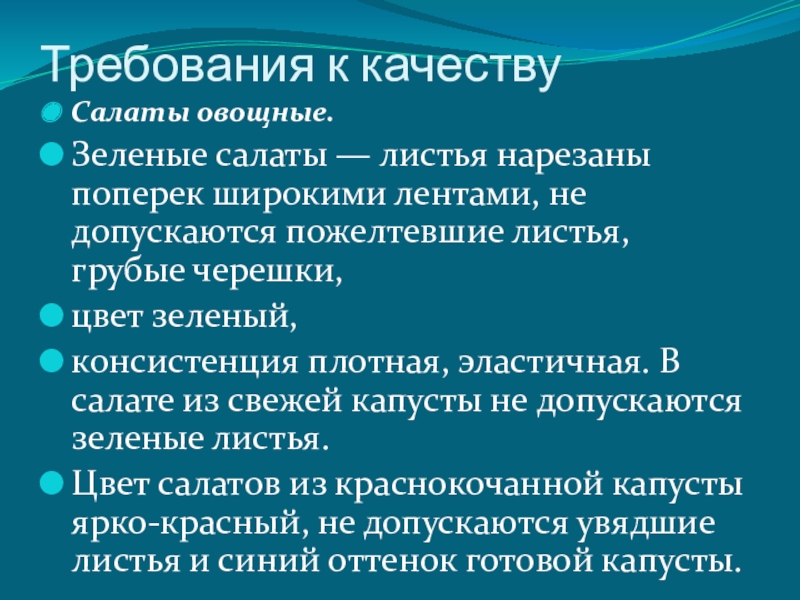 Требования к качеству

Салаты овощные.

Зеленые салаты — листья нарезаны поперек широкими лентами, не допускаются пожелтевшие листья, грубые черешки,

цвет зеленый,

консистенция плотная, эластичная. В салате из свежей капусты не допускаются зеленые листья.

Цвет салатов из краснокочанной капусты ярко-красный, не допускаются увядшие листья и синий оттенок готовой капусты.